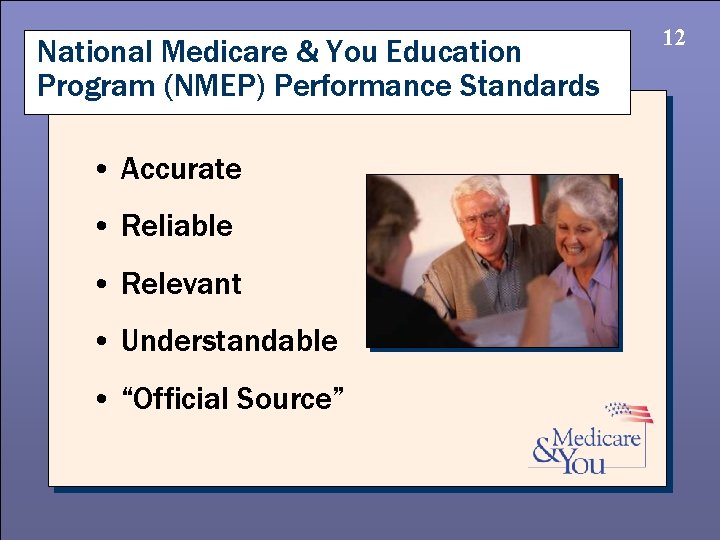 National Medicare & You Education Program (NMEP) Performance Standards

12

• Accurate
• Reliable
• Relevant
• Understandable
• “Official Source”

Medicare & You